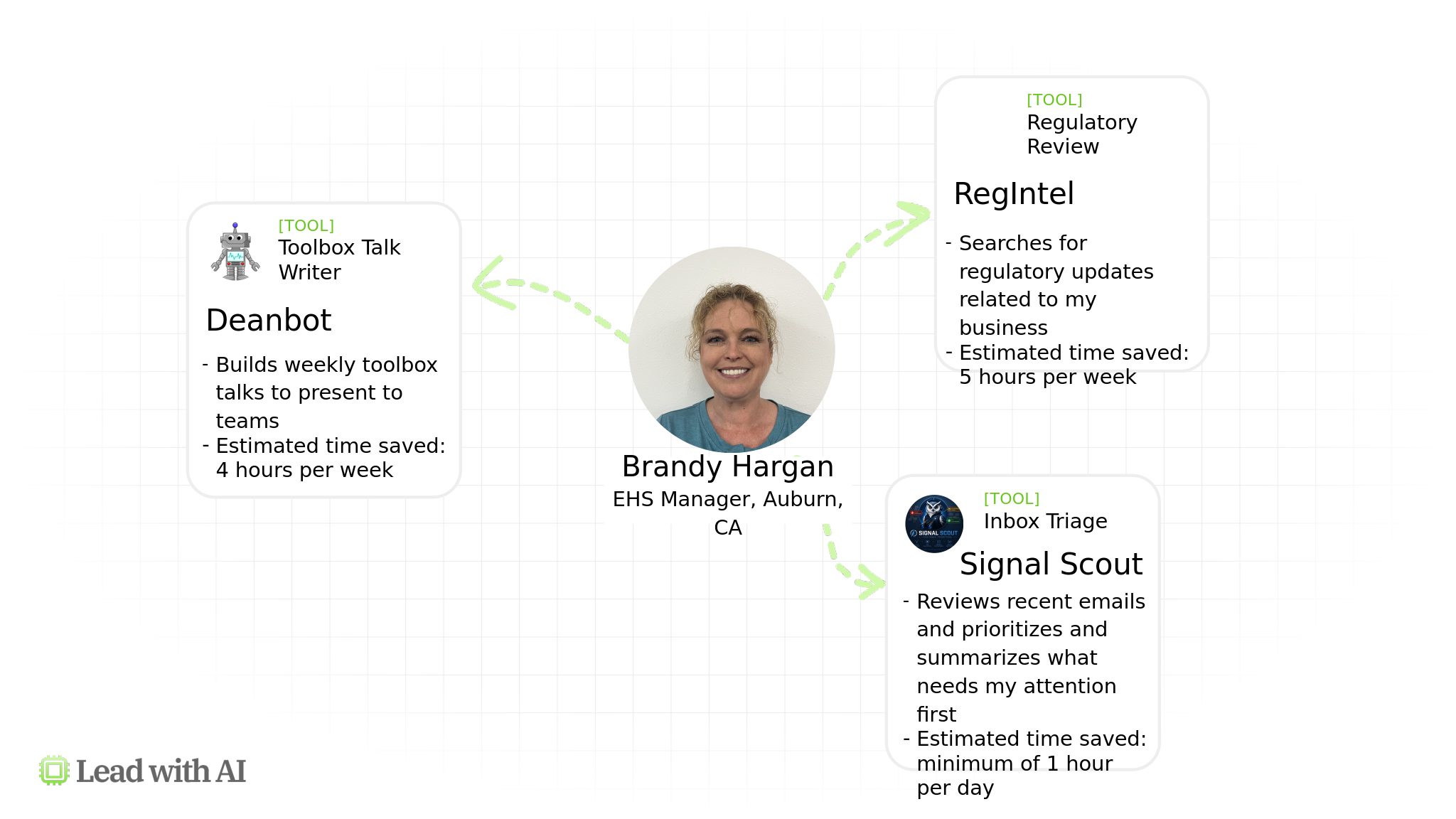 [TOOL]
Toolbox Talk Writer

Deanbot

- Builds weekly toolbox talks to present to teams
- Estimated time saved: 4 hours per week

Brandy Hargan
EHS Manager, Auburn, CA

[TOOL]
Regulatory Review

RegIntel

- Searches for regulatory updates related to my business
- Estimated time saved: 5 hours per week

SIGNAL SCOUT

[TOOL]
Inbox Triage

Signal Scout

- Reviews recent emails and prioritizes and summarizes what needs my attention first
- Estimated time saved: minimum of 1 hour per day

Lead with AI